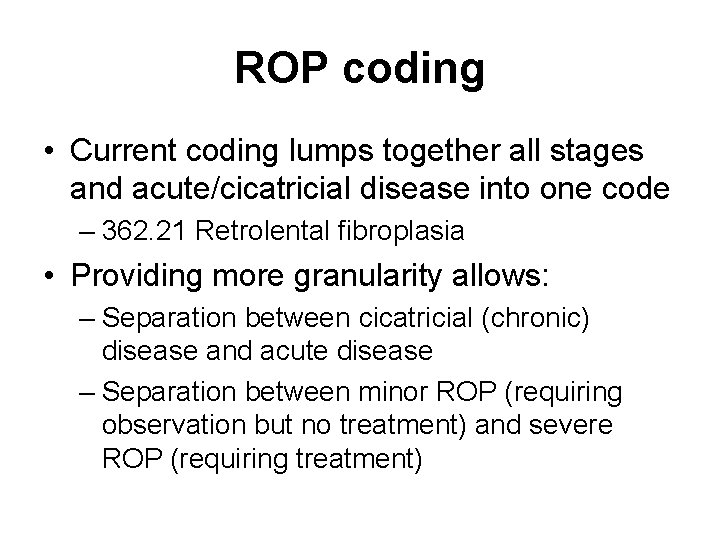 ROP coding

• Current coding lumps together all stages and acute/cicatricial disease into one code
– 362.21 Retrolental fibroplasia
• Providing more granularity allows:
– Separation between cicatricial (chronic) disease and acute disease
– Separation between minor ROP (requiring observation but no treatment) and severe ROP (requiring treatment)